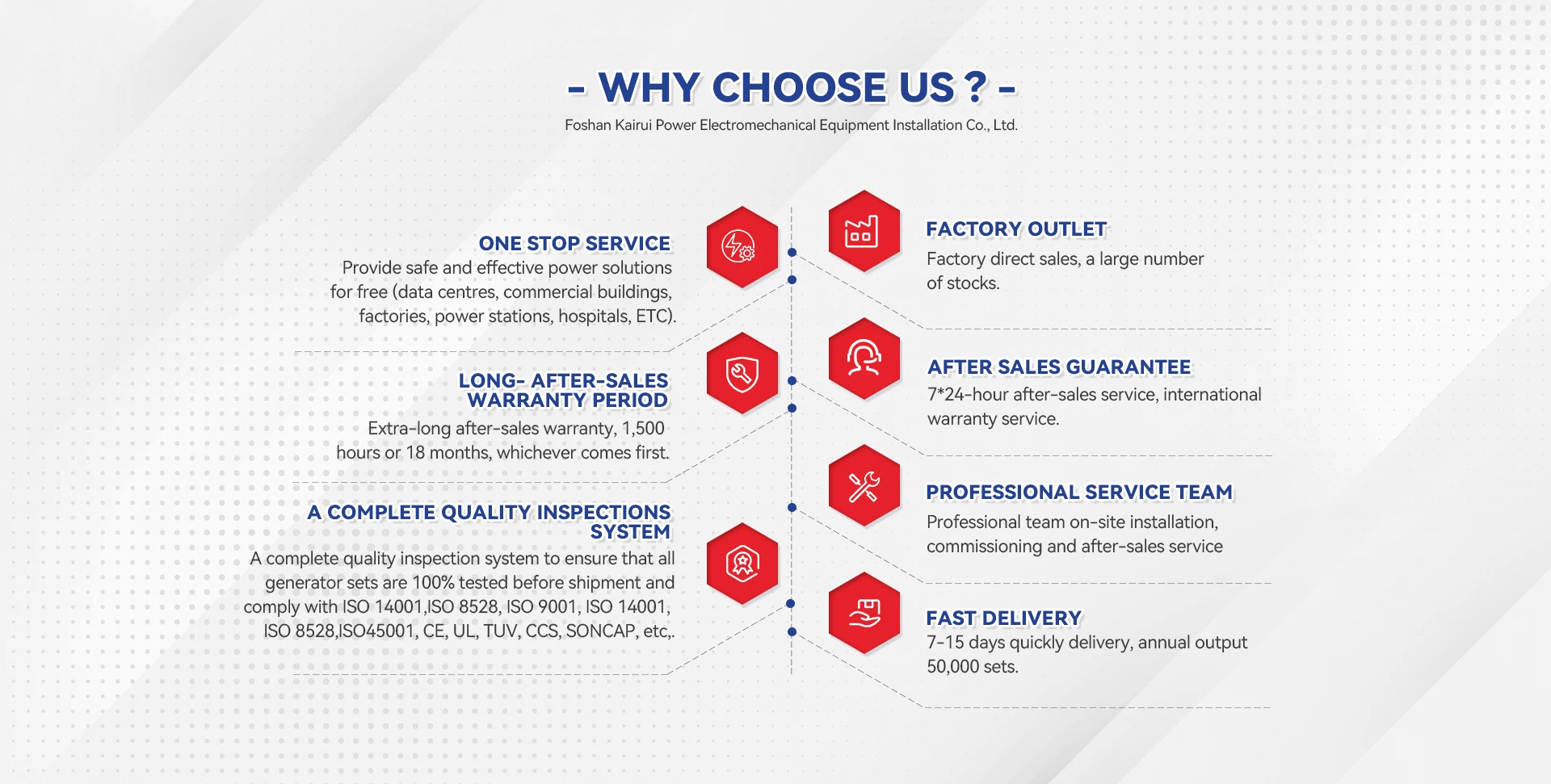 - WHY CHOOSE US ? -
Foshan Kairui Power Electromechanical Equipment Installation Co., Ltd.

ONE STOP SERVICE
Provide safe and effective power solutions for free (data centres, commercial buildings, factories, power stations, hospitals, ETC).

LONG- AFTER-SALES WARRANTY PERIOD
Extra-long after-sales warranty, 1,500 hours or 18 months, whichever comes first.

A COMPLETE QUALITY INSPECTIONS SYSTEM
A complete quality inspection system to ensure that all generator sets are 100% tested before shipment and comply with ISO 14001,ISO 8528, ISO 9001, ISO 14001, ISO 8528,ISO45001, CE, UL, TUV, CCS, SONCAP, etc,.

FACTORY OUTLET
Factory direct sales, a large number of stocks.

AFTER SALES GUARANTEE
7*24-hour after-sales service, international warranty service.

PROFESSIONAL SERVICE TEAM
Professional team on-site installation, commissioning and after-sales service

FAST DELIVERY
7-15 days quickly delivery, annual output 50,000 sets.